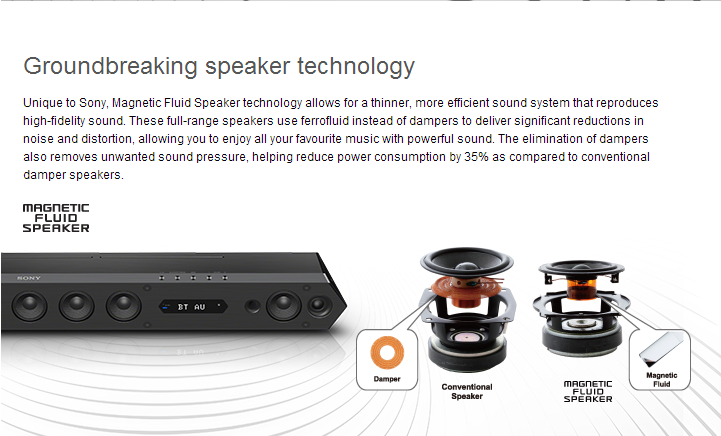 Groundbreaking speaker technology

Unique to Sony, Magnetic Fluid Speaker technology allows for a thinner, more efficient sound system that reproduces high-fidelity sound. These full-range speakers use ferrofluid instead of dampers to deliver significant reductions in noise and distortion, allowing you to enjoy all your favourite music with powerful sound. The elimination of dampers also removes unwanted sound pressure, helping reduce power consumption by 35% as compared to conventional damper speakers.

MAGNETIC FLUID SPEAKER

SONY

BT AU

Damper

Conventional Speaker

MAGNETIC FLUID SPEAKER

Magnetic Fluid